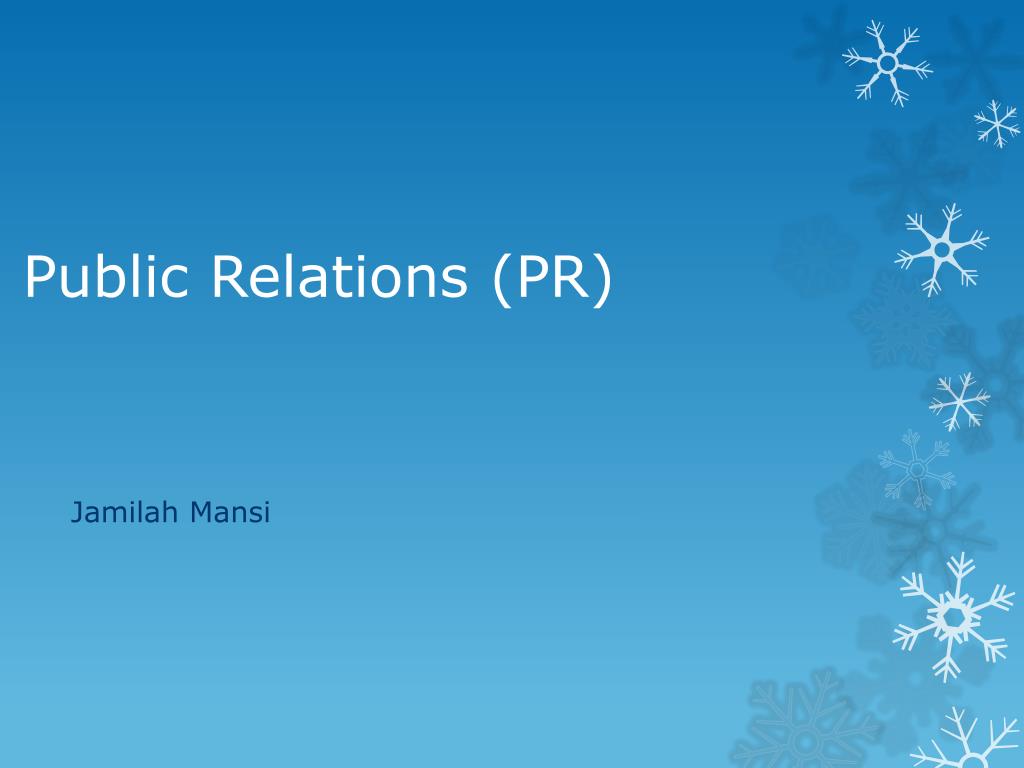 Public Relations (PR)

Jamilah Mansi